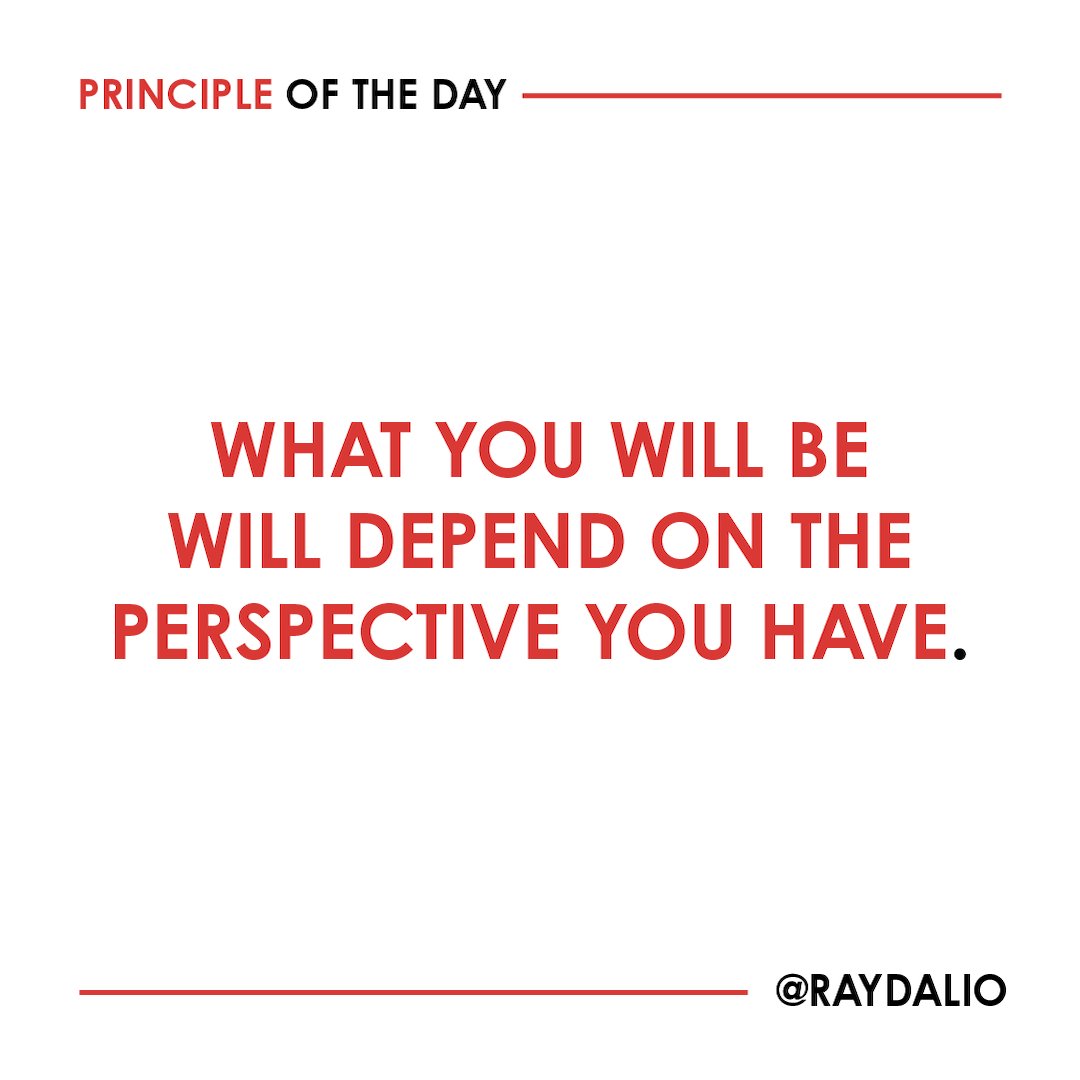 PRINCIPLE OF THE DAY

WHAT YOU WILL BE WILL DEPEND ON THE PERSPECTIVE YOU HAVE.

@RAYDALIO